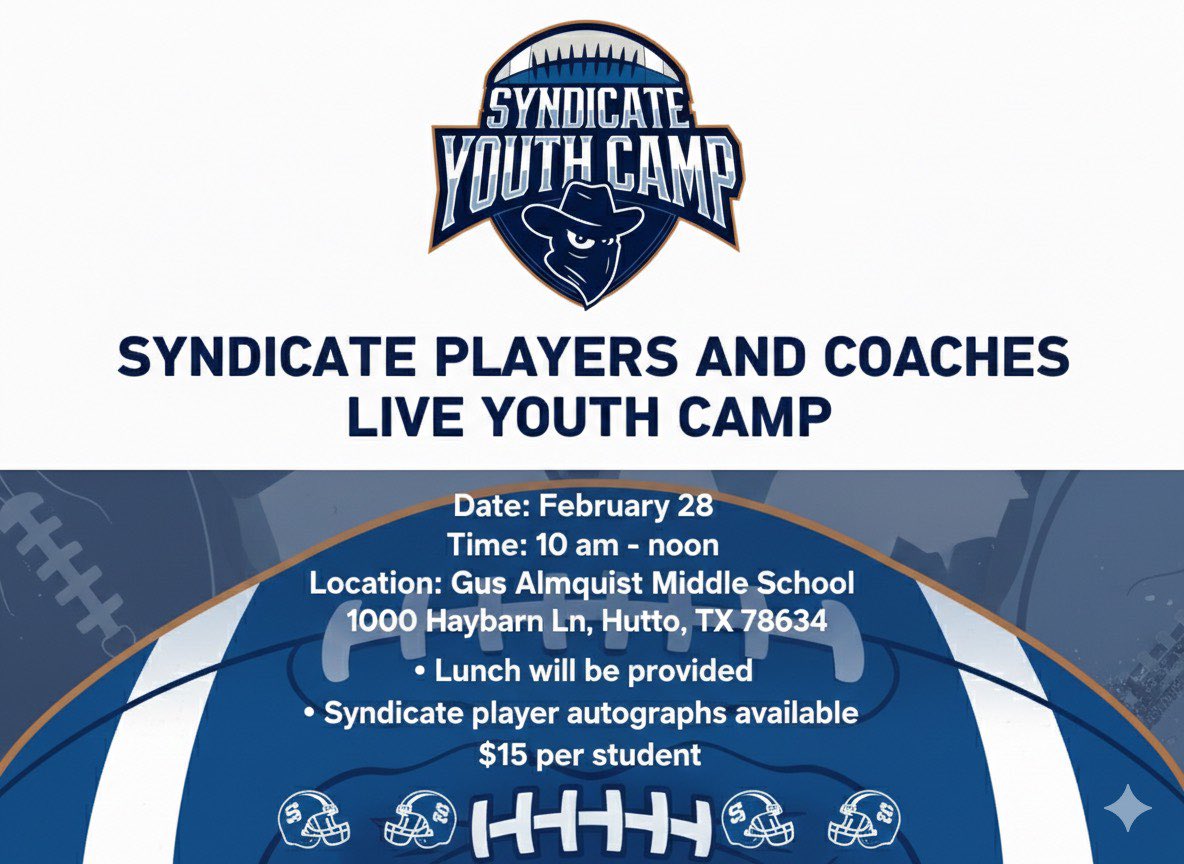 SYNDICATE YOUTH CAMP

SYNDICATE PLAYERS AND COACHES LIVE YOUTH CAMP

Date: February 28
Time: 10 am - noon
Location: Gus Almquist Middle School
1000 Haybarn Ln, Hutto, TX 78634
• Lunch will be provided
• Syndicate player autographs available
$15 per student